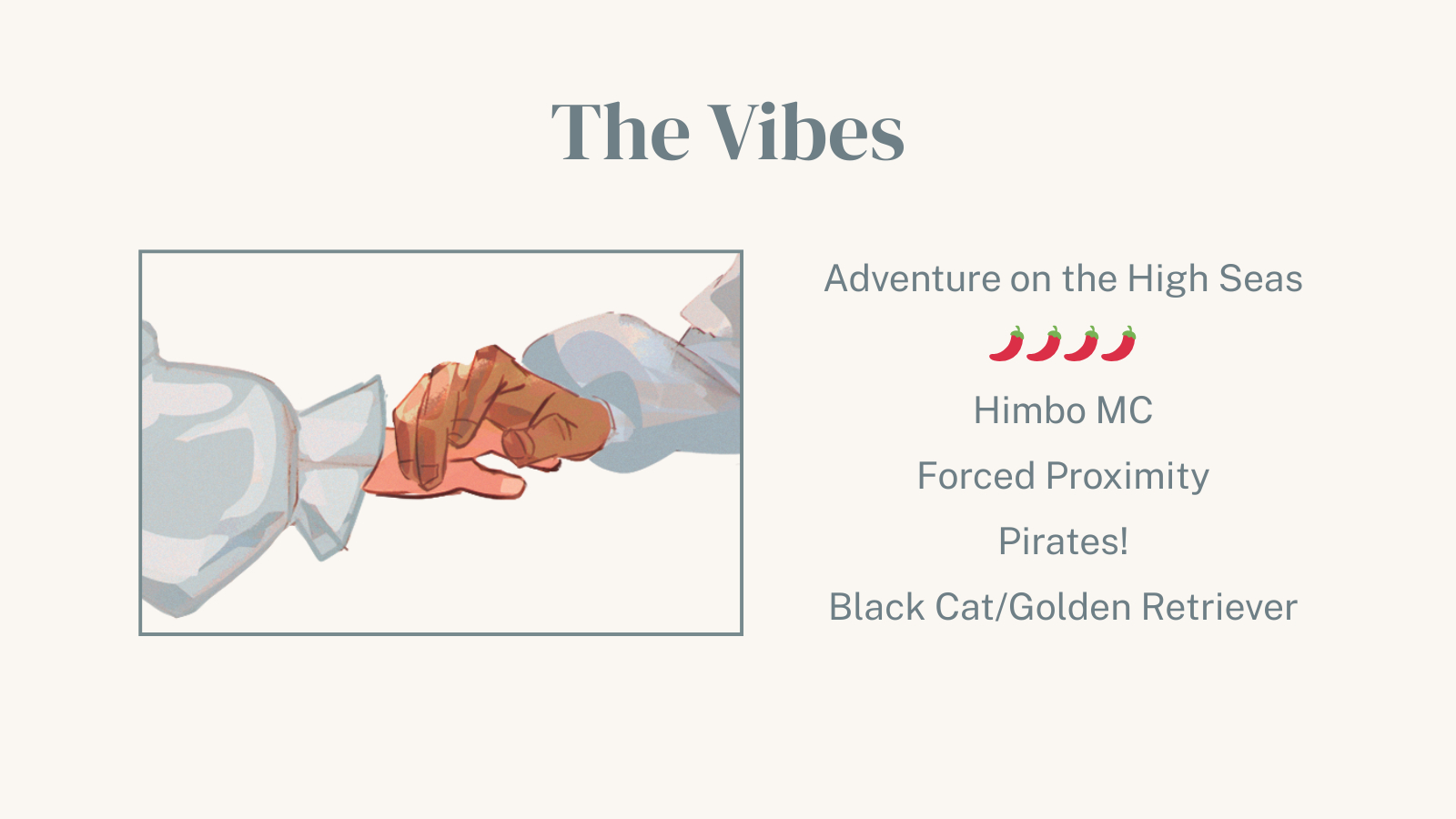 The Vibes

Adventure on the High Seas

🌶️🌶️🌶️🌶️

Himbo MC

Forced Proximity

Pirates!

Black Cat/Golden Retriever